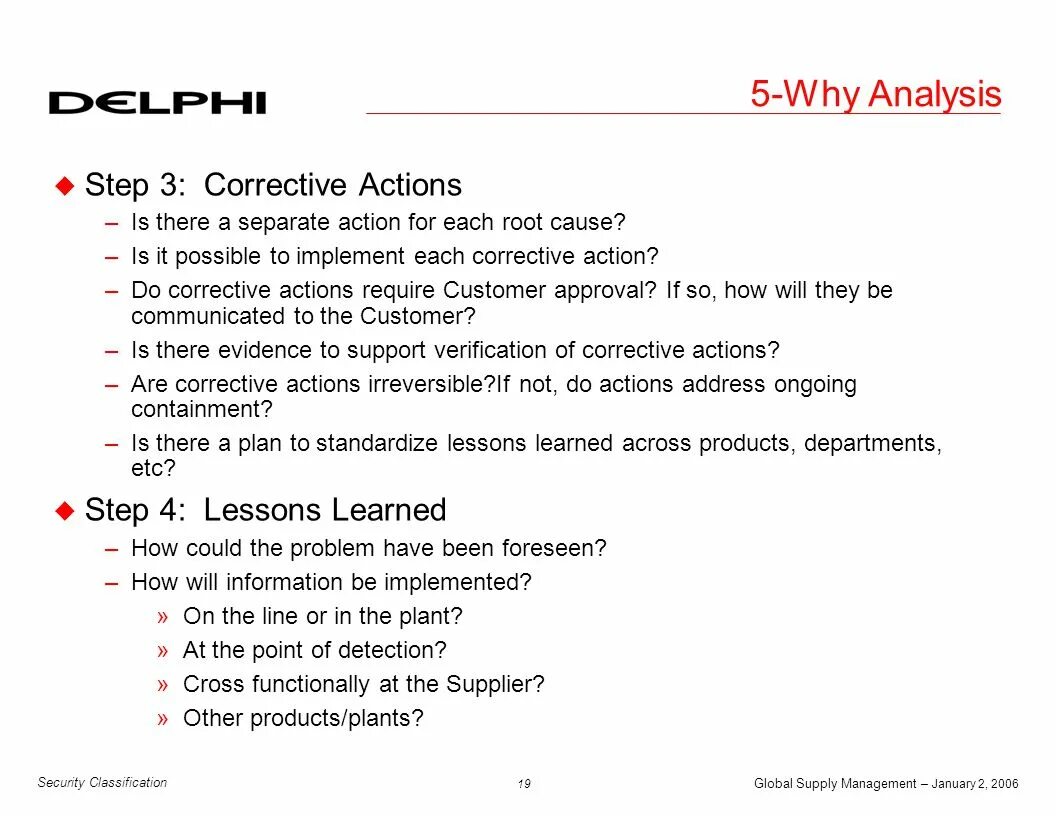 DELPHI

5-Why Analysis

Step 3: Corrective Actions

– Is there a separate action for each root cause?

– Is it possible to implement each corrective action?

– Do corrective actions require Customer approval? If so, how will they be communicated to the Customer?

– Is there evidence to support verification of corrective actions?

– Are corrective actions irreversible?If not, do actions address ongoing containment?

– Is there a plan to standardize lessons learned across products, departments, etc?

Step 4: Lessons Learned

– How could the problem have been foreseen?

– How will information be implemented?

» On the line or in the plant?

» At the point of detection?

» Cross functionally at the Supplier?

» Other products/plants?

Security Classification

19

Global Supply Management – January 2, 2006